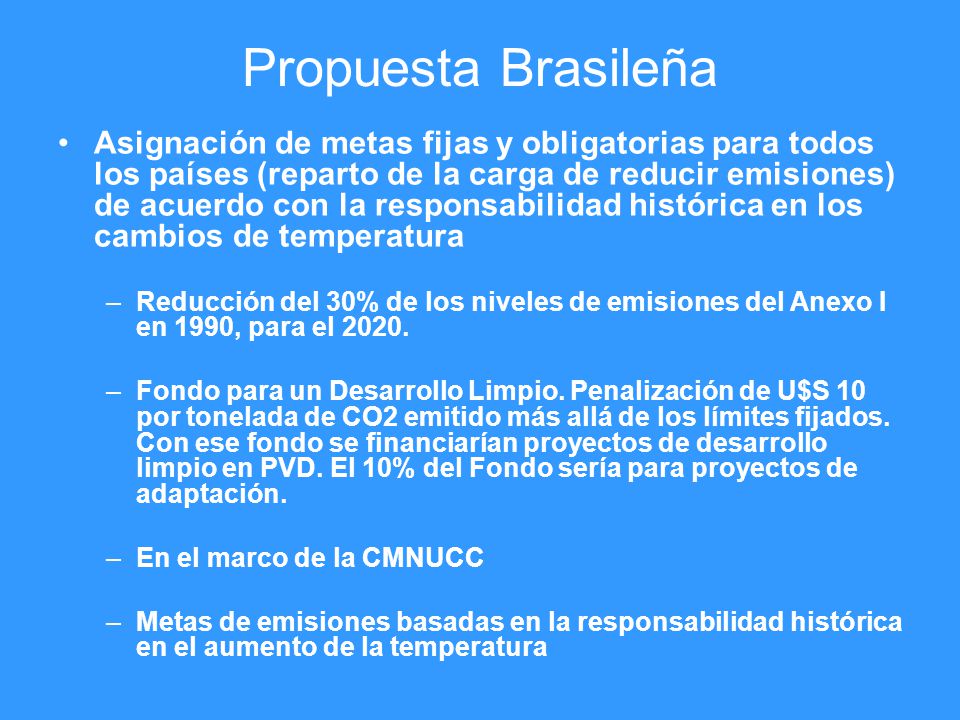 Propuesta Brasileña

• Asignación de metas fijas y obligatorias para todos los países (reparto de la carga de reducir emisiones) de acuerdo con la responsabilidad histórica en los cambios de temperatura

– Reducción del 30% de los niveles de emisiones del Anexo I en 1990, para el 2020.

– Fondo para un Desarrollo Limpio. Penalización de U$S 10 por tonelada de CO2 emitido más allá de los límites fijados. Con ese fondo se financiarían proyectos de desarrollo limpio en PVD. El 10% del Fondo sería para proyectos de adaptación.

– En el marco de la CMNUCC

– Metas de emisiones basadas en la responsabilidad histórica en el aumento de la temperatura